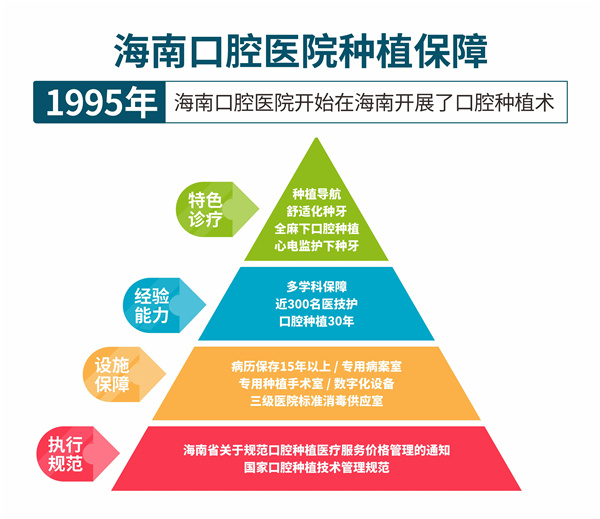 海南口腔医院种植保障

1995年 海南口腔医院开始在海南开展了口腔种植术

特色诊疗

种植导航
舒适化种牙
全麻下口腔种植
心电监护下种牙

经验能力

多学科保障
近300名医技护
口腔种植30年

设施保障

病历保存15年以上 / 专用病案室
专用种植手术室 / 数字化设备
三级医院标准消毒供应室

执行规范

海南省关于规范口腔种植医疗服务价格管理的通知
国家口腔种植技术管理规范